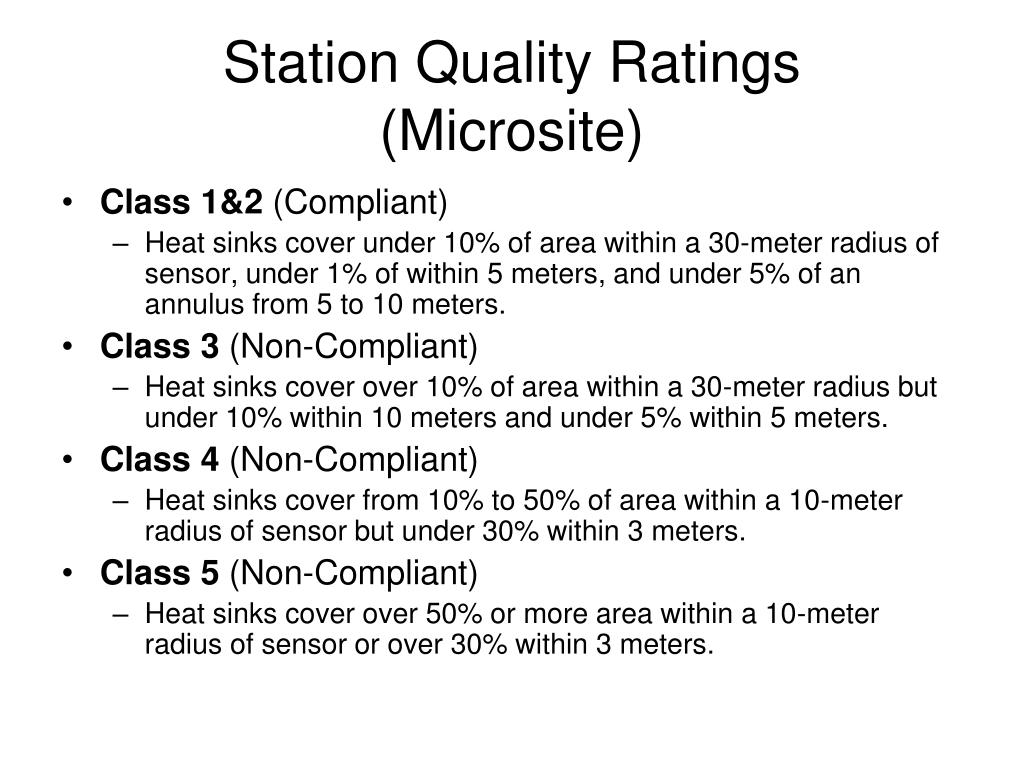 Station Quality Ratings (Microsite)

• Class 1&2 (Compliant)
– Heat sinks cover under 10% of area within a 30-meter radius of sensor, under 1% of within 5 meters, and under 5% of an annulus from 5 to 10 meters.

• Class 3 (Non-Compliant)
– Heat sinks cover over 10% of area within a 30-meter radius but under 10% within 10 meters and under 5% within 5 meters.

• Class 4 (Non-Compliant)
– Heat sinks cover from 10% to 50% of area within a 10-meter radius of sensor but under 30% within 3 meters.

• Class 5 (Non-Compliant)
– Heat sinks cover over 50% or more area within a 10-meter radius of sensor or over 30% within 3 meters.